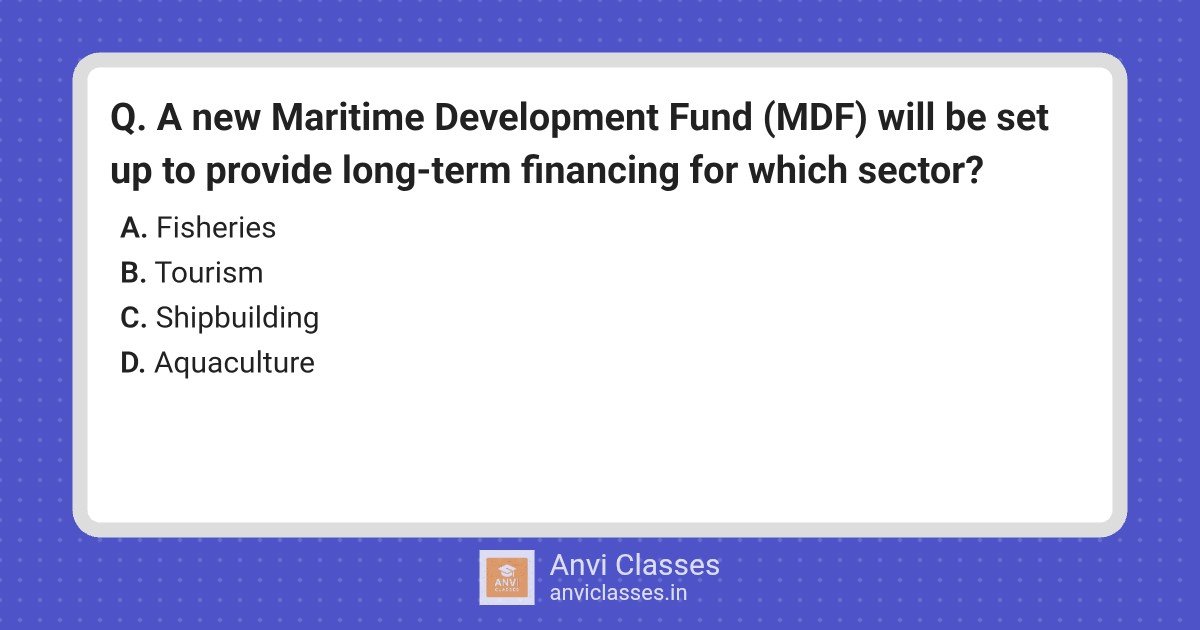 Q. A new Maritime Development Fund (MDF) will be set up to provide long-term financing for which sector?

A. Fisheries
B. Tourism
C. Shipbuilding
D. Aquaculture

ANVI CLASSES

Anvi Classes
anviclasses.in